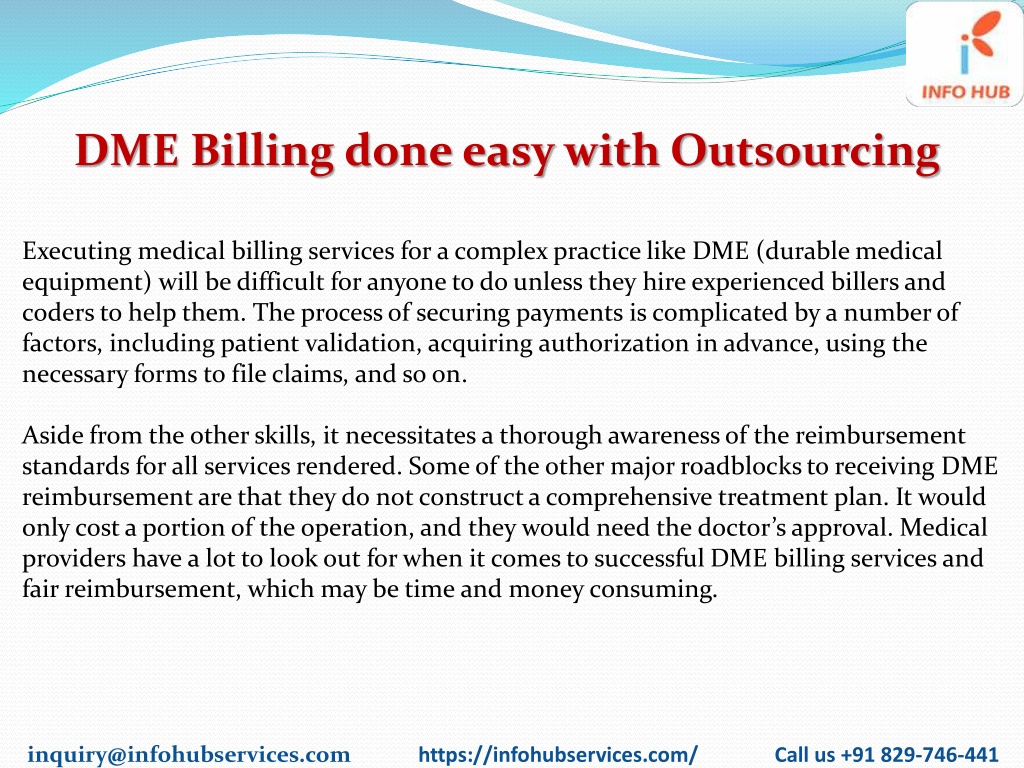 INFO HUB

DME Billing done easy with Outsourcing

Executing medical billing services for a complex practice like DME (durable medical equipment) will be difficult for anyone to do unless they hire experienced billers and coders to help them. The process of securing payments is complicated by a number of factors, including patient validation, acquiring authorization in advance, using the necessary forms to file claims, and so on.

Aside from the other skills, it necessitates a thorough awareness of the reimbursement standards for all services rendered. Some of the other major roadblocks to receiving DME reimbursement are that they do not construct a comprehensive treatment plan. It would only cost a portion of the operation, and they would need the doctor's approval. Medical providers have a lot to look out for when it comes to successful DME billing services and fair reimbursement, which may be time and money consuming.

inquiry@infohubservices.com https://infohubservices.com/ Call us +91 829-746-441